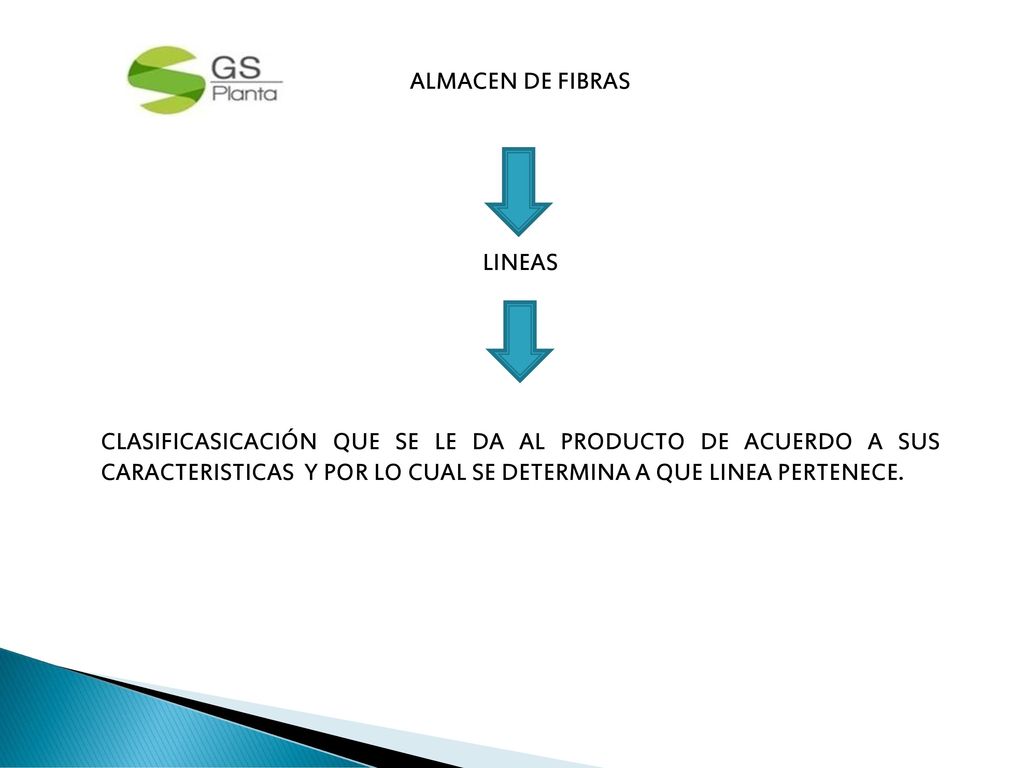 GS
Planta

ALMACEN DE FIBRAS

LINEAS

CLASIFICASICACIÓN QUE SE LE DA AL PRODUCTO DE ACUERDO A SUS CARACTERISTICAS Y POR LO CUAL SE DETERMINA A QUE LINEA PERTENECE.